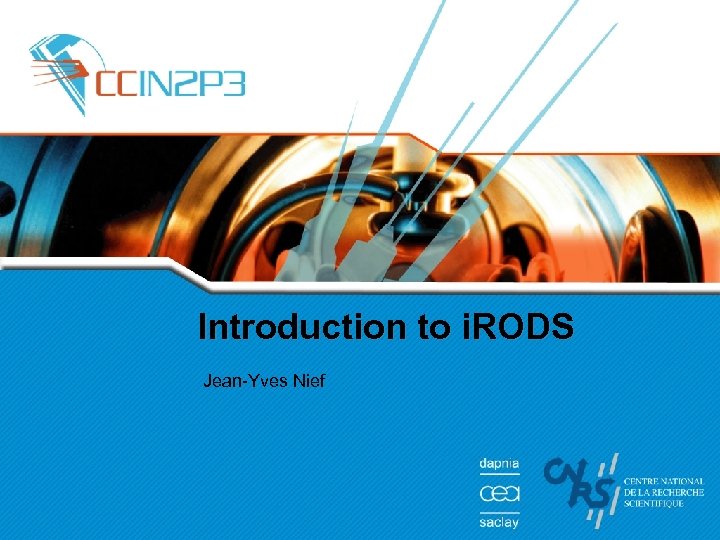 CCIN2P3

Introduction to iRODS

Jean-Yves Nief

dapnia
cea
saclay

CNRS
CENTRE NATIONAL DE LA RECHERCHE SCIENTIFIQUE